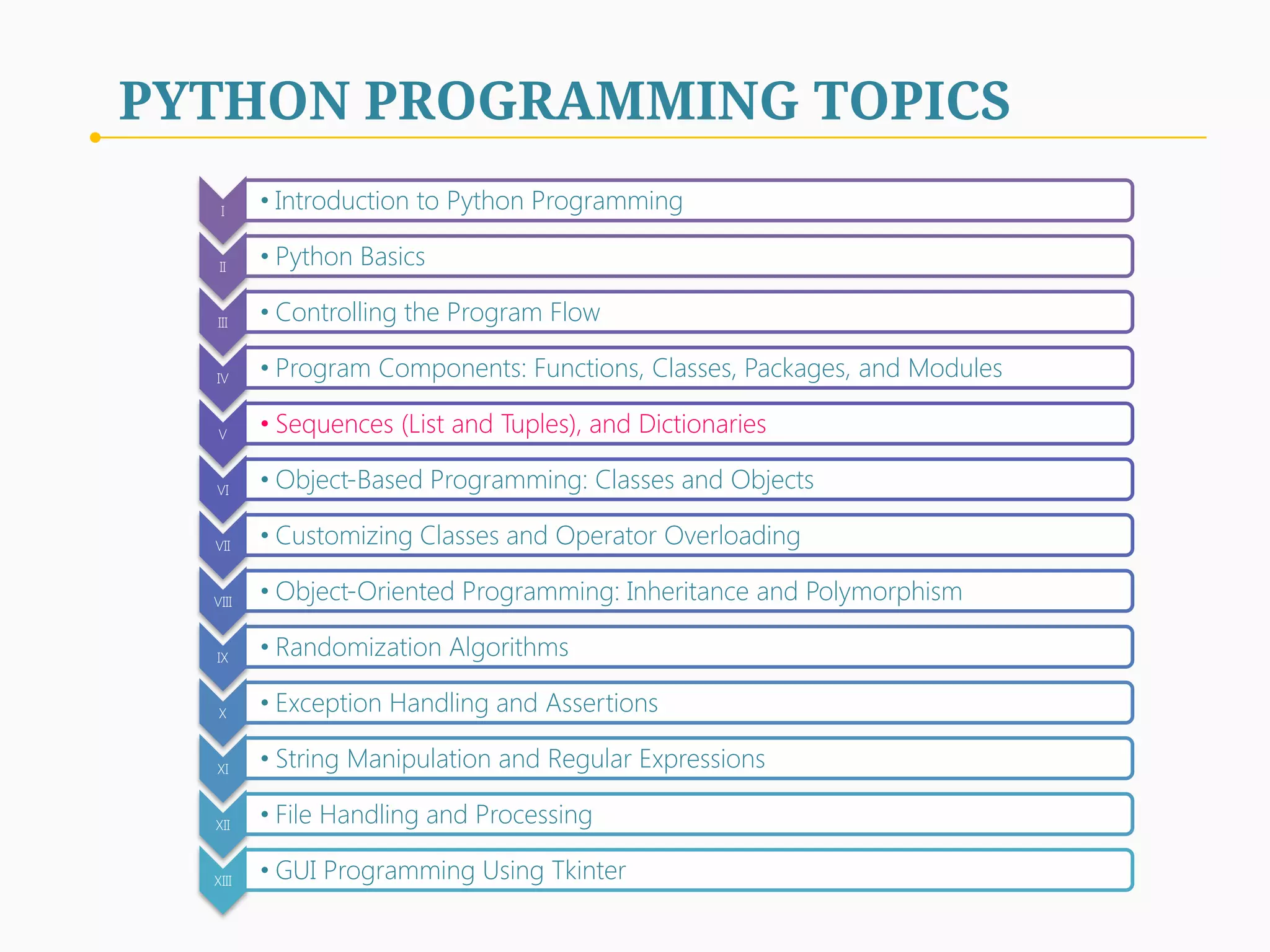 PYTHON PROGRAMMING TOPICS

I
• Introduction to Python Programming

II
• Python Basics

III
• Controlling the Program Flow

IV
• Program Components: Functions, Classes, Packages, and Modules

V
• Sequences (List and Tuples), and Dictionaries

VI
• Object-Based Programming: Classes and Objects

VII
• Customizing Classes and Operator Overloading

VIII
• Object-Oriented Programming: Inheritance and Polymorphism

IX
• Randomization Algorithms

X
• Exception Handling and Assertions

XI
• String Manipulation and Regular Expressions

XII
• File Handling and Processing

XIII
• GUI Programming Using Tkinter